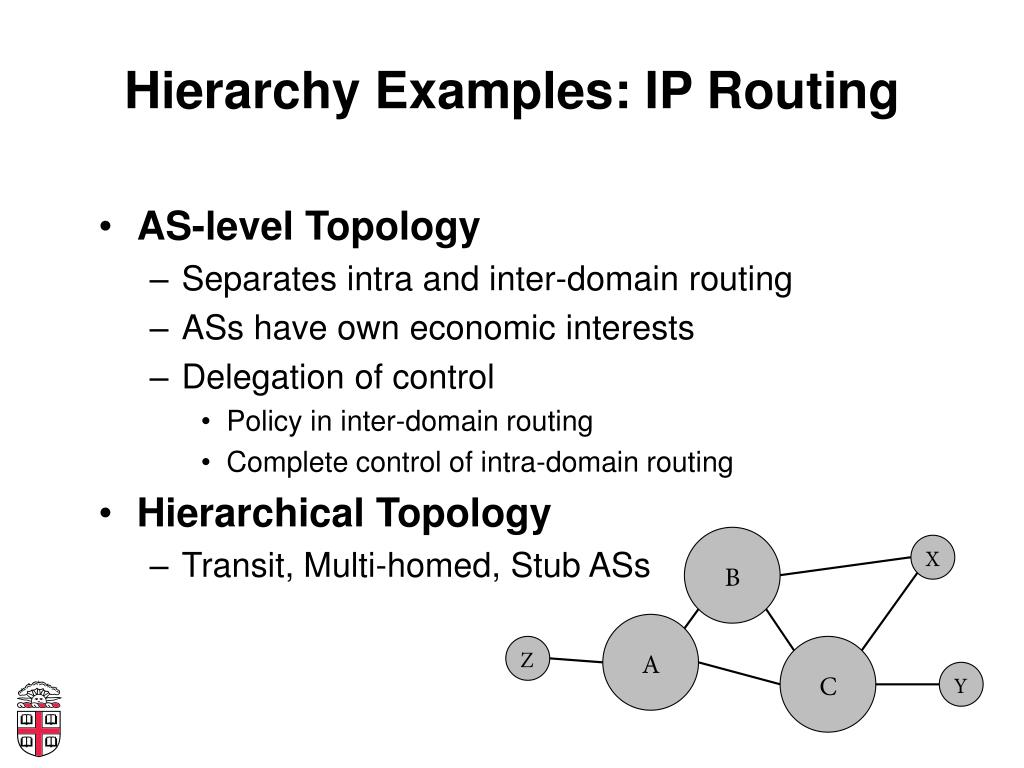 Hierarchy Examples: IP Routing

• AS-level Topology
– Separates intra and inter-domain routing
– ASs have own economic interests
– Delegation of control
• Policy in inter-domain routing
• Complete control of intra-domain routing

• Hierarchical Topology
– Transit, Multi-homed, Stub ASs

B
X
Z
A
C
Y